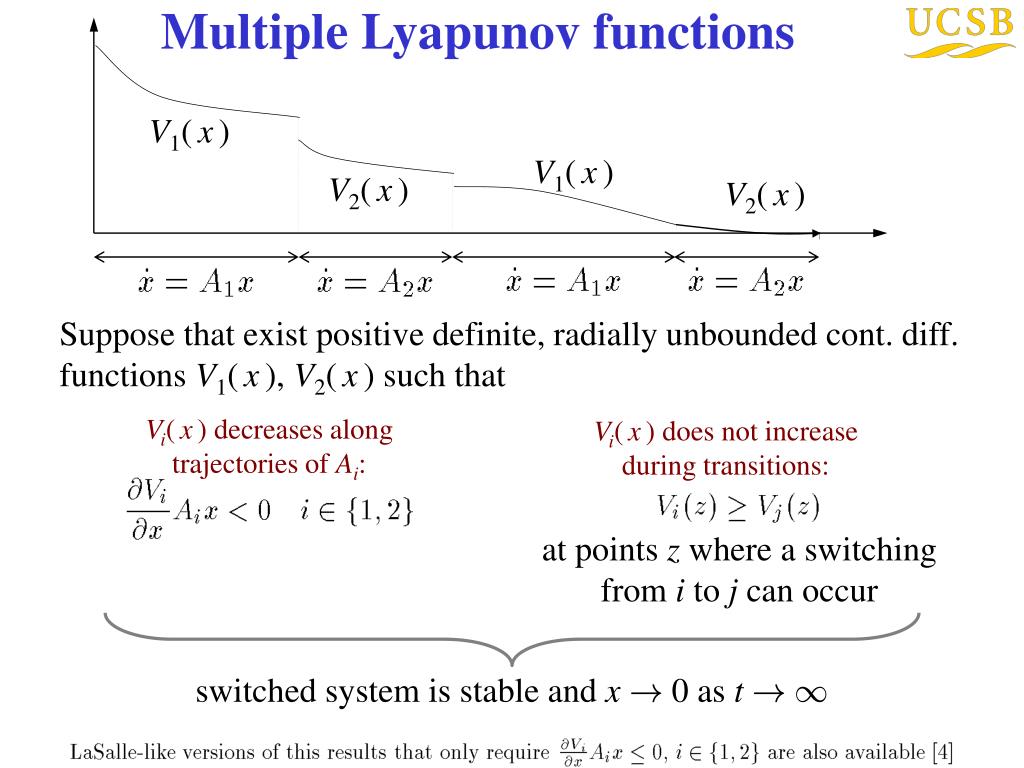 Multiple Lyapunov functions

UCSB

$V_1(x)$

$V_2(x)$

$V_1(x)$

$V_2(x)$

$\dot{x} = A_1 x$ $\dot{x} = A_2 x$ $\dot{x} = A_1 x$ $\dot{x} = A_2 x$

Suppose that exist positive definite, radially unbounded cont. diff. functions $V_1(x)$, $V_2(x)$ such that

$V_i(x)$ decreases along trajectories of $A_i$:

$\frac{\partial V_i}{\partial x} A_i x < 0 \quad i \in \{1, 2\}$

$V_i(x)$ does not increase during transitions:

$V_i(z) \geq V_j(z)$

at points $z$ where a switching from $i$ to $j$ can occur

switched system is stable and $x \to 0$ as $t \to \infty$

LaSalle-like versions of this results that only require $\frac{\partial V_i}{\partial x} A_i x \leq 0$, $i \in \{1, 2\}$ are also available [4]